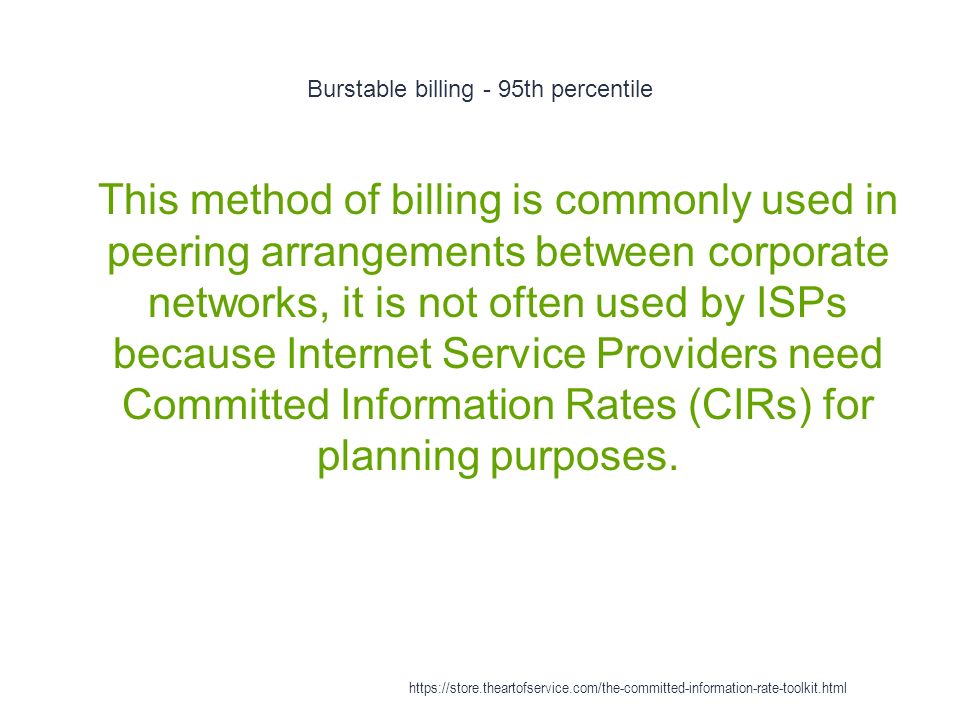 Burstable billing - 95th percentile

This method of billing is commonly used in peering arrangements between corporate networks, it is not often used by ISPs because Internet Service Providers need Committed Information Rates (CIRs) for planning purposes.

https://store.theartofservice.com/the-committed-information-rate-toolkit.html